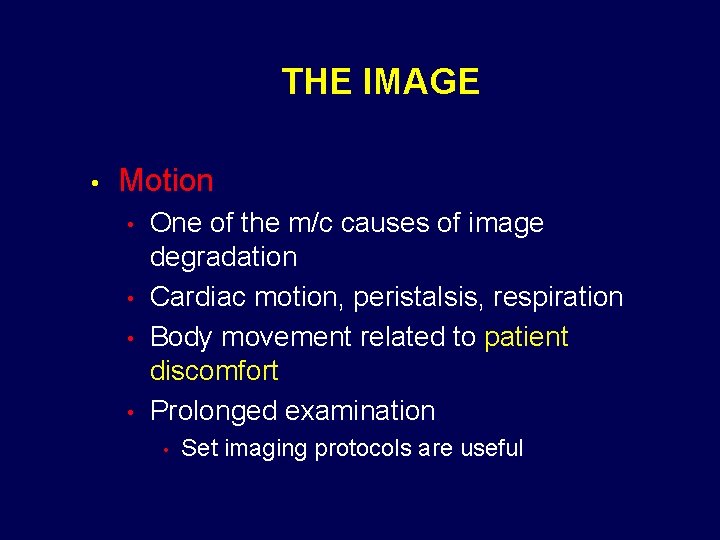 THE IMAGE

• Motion
  • One of the m/c causes of image degradation
  • Cardiac motion, peristalsis, respiration
  • Body movement related to patient discomfort
  • Prolonged examination
    • Set imaging protocols are useful